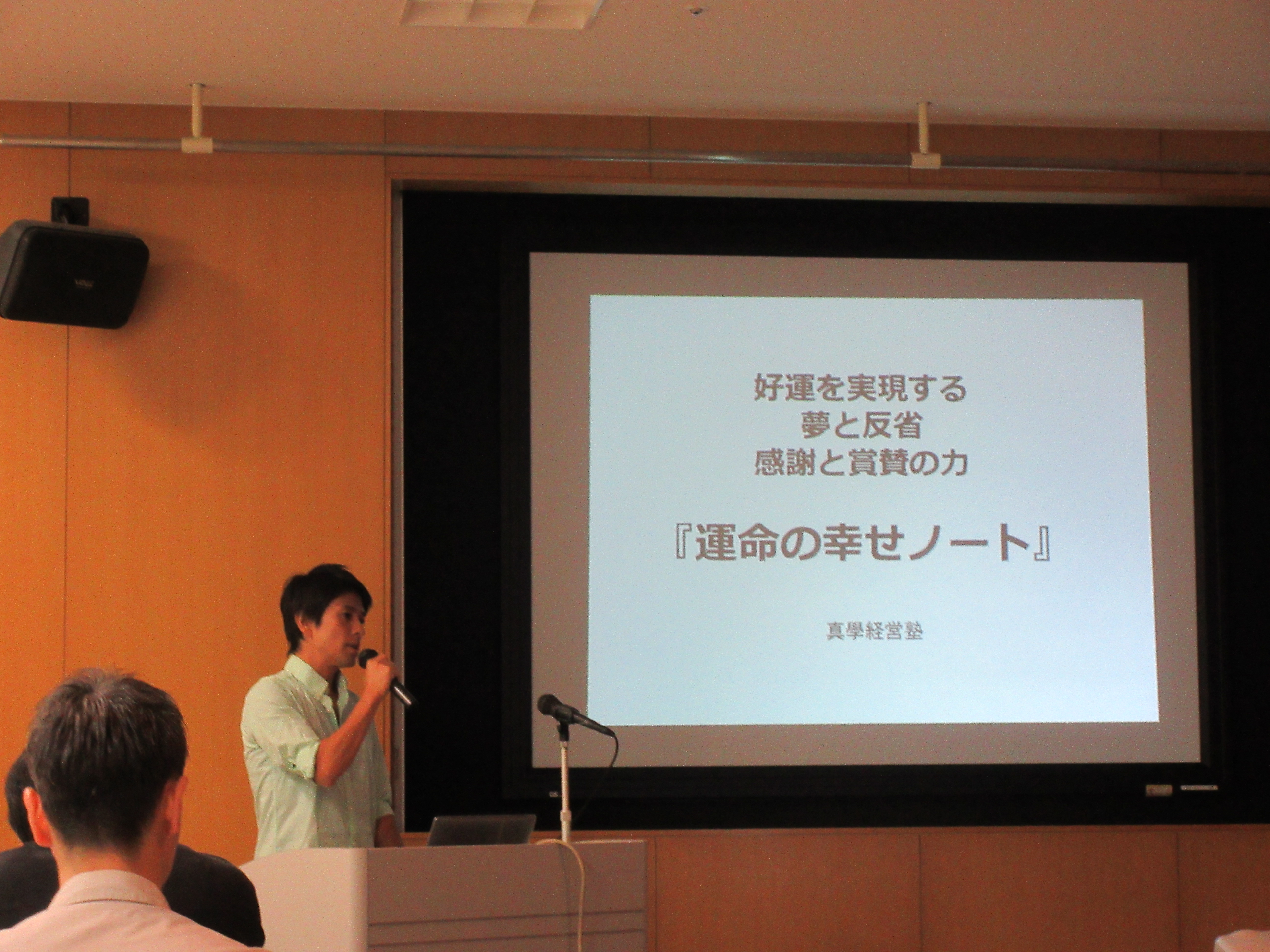 好運を実現する
夢と反省
感謝と賞賛の力

『運命の幸せノート』

真學経営塾